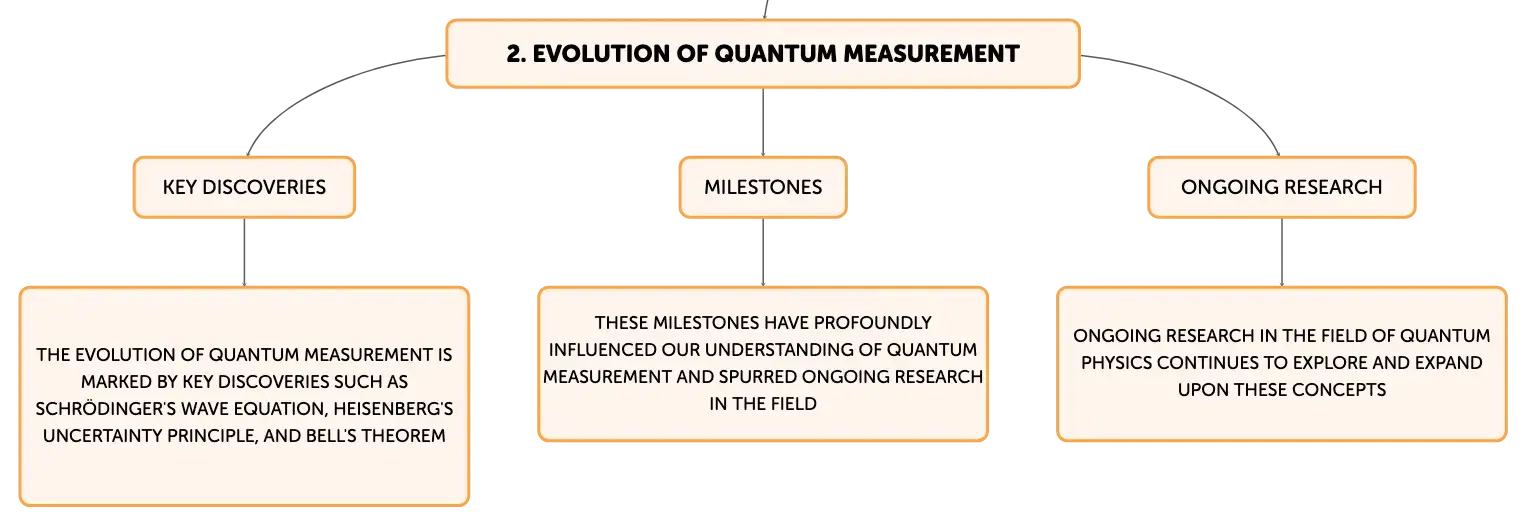 2. EVOLUTION OF QUANTUM MEASUREMENT

KEY DISCOVERIES

MILESTONES

ONGOING RESEARCH

THE EVOLUTION OF QUANTUM MEASUREMENT IS MARKED BY KEY DISCOVERIES SUCH AS SCHRÖDINGER'S WAVE EQUATION, HEISENBERG'S UNCERTAINTY PRINCIPLE, AND BELL'S THEOREM

THESE MILESTONES HAVE PROFOUNDLY INFLUENCED OUR UNDERSTANDING OF QUANTUM MEASUREMENT AND SPURRED ONGOING RESEARCH IN THE FIELD

ONGOING RESEARCH IN THE FIELD OF QUANTUM PHYSICS CONTINUES TO EXPLORE AND EXPAND UPON THESE CONCEPTS